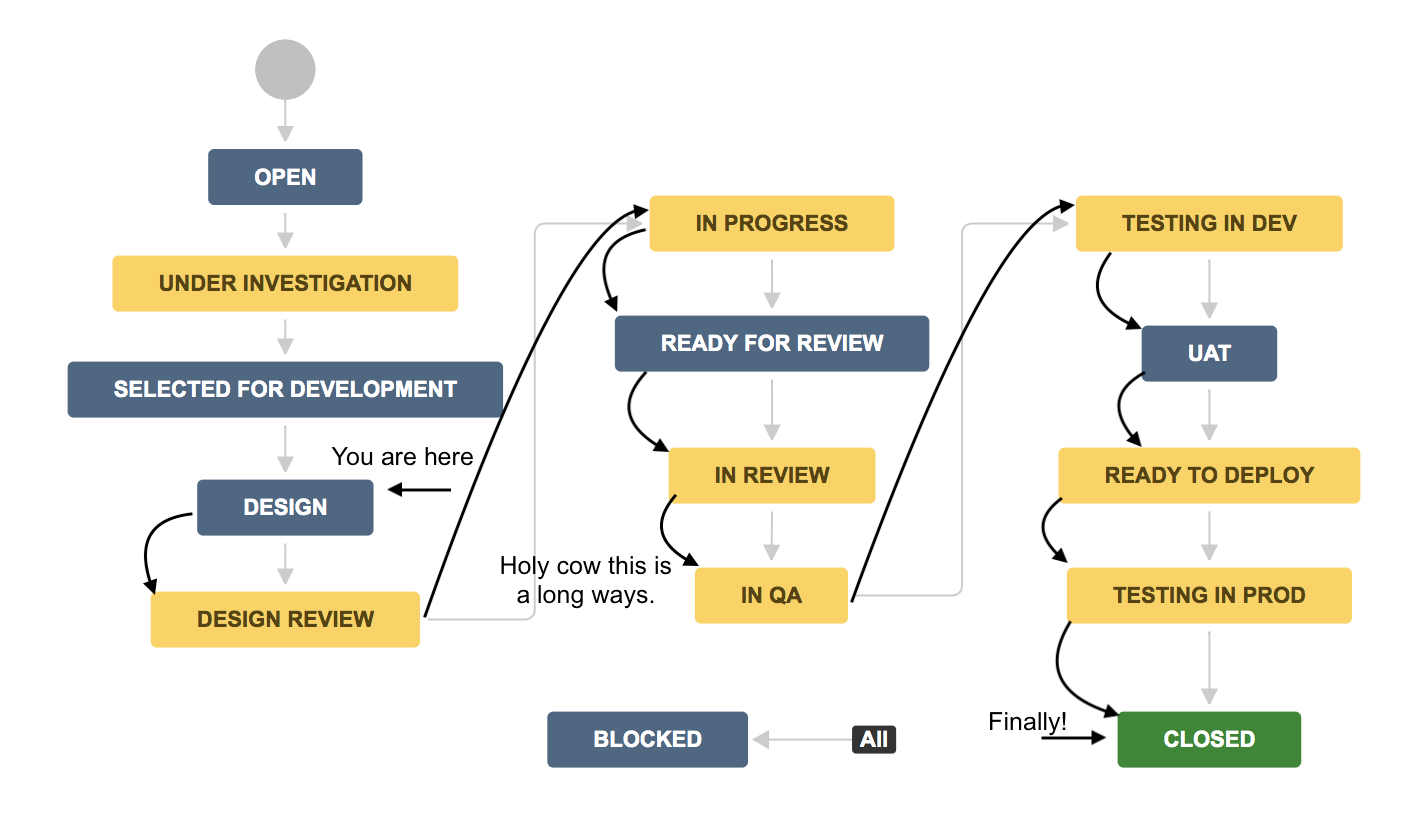 OPEN

UNDER INVESTIGATION

SELECTED FOR DEVELOPMENT

You are here

DESIGN

DESIGN REVIEW

IN PROGRESS

READY FOR REVIEW

IN REVIEW

Holy cow this is a long ways.

IN QA

TESTING IN DEV

UAT

READY TO DEPLOY

TESTING IN PROD

Finally!

CLOSED

BLOCKED

All